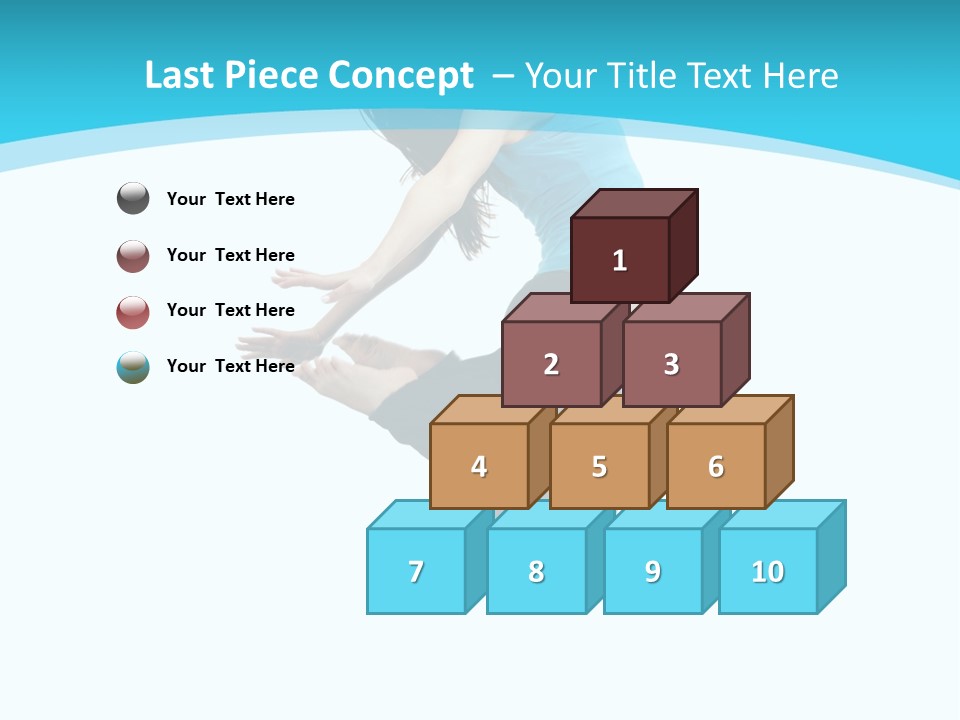 Last Piece Concept – Your Title Text Here

Your Text Here

Your Text Here

Your Text Here

Your Text Here

1

2

3

4

5

6

7

8

9

10